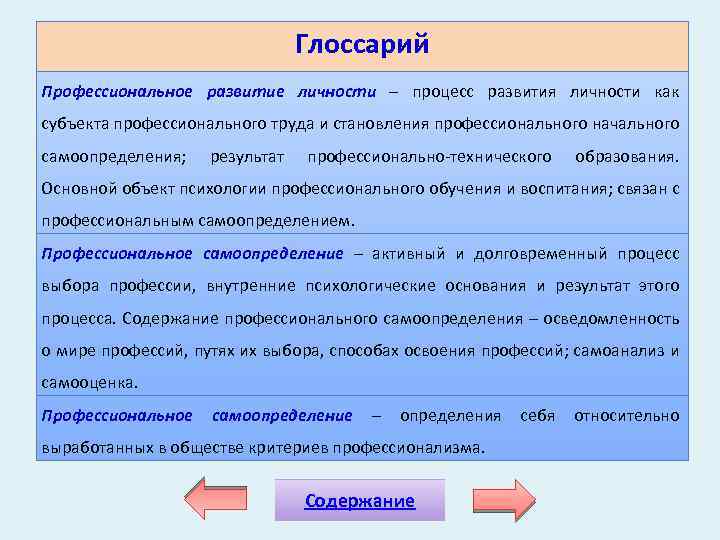 Глоссарий

Профессиональное развитие личности – процесс развития личности как субъекта профессионального труда и становления профессионального начального самоопределения; результат профессионально-технического образования. Основной объект психологии профессионального обучения и воспитания; связан с профессиональным самоопределением.

Профессиональное самоопределение – активный и долговременный процесс выбора профессии, внутренние психологические основания и результат этого процесса. Содержание профессионального самоопределения – осведомленность о мире профессий, путях их выбора, способах освоения профессий; самоанализ и самооценка.

Профессиональное самоопределение – определения себя относительно выработанных в обществе критериев профессионализма.

Содержание